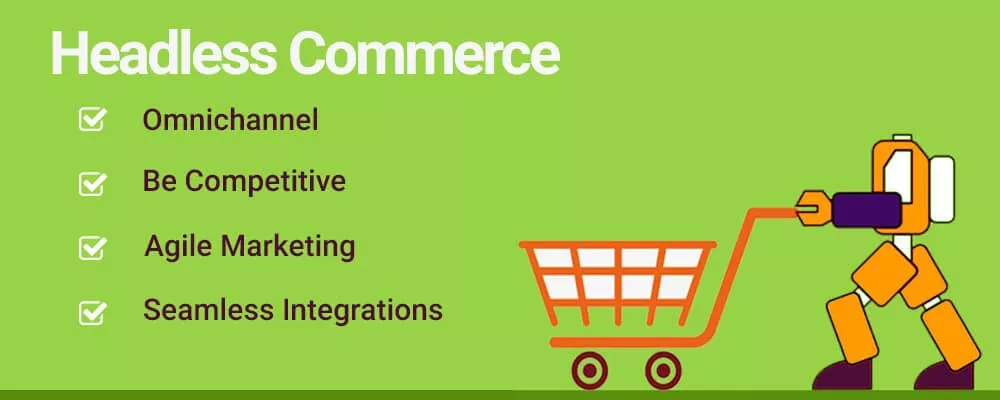 Headless Commerce

Omnichannel

Be Competitive

Agile Marketing

Seamless Integrations